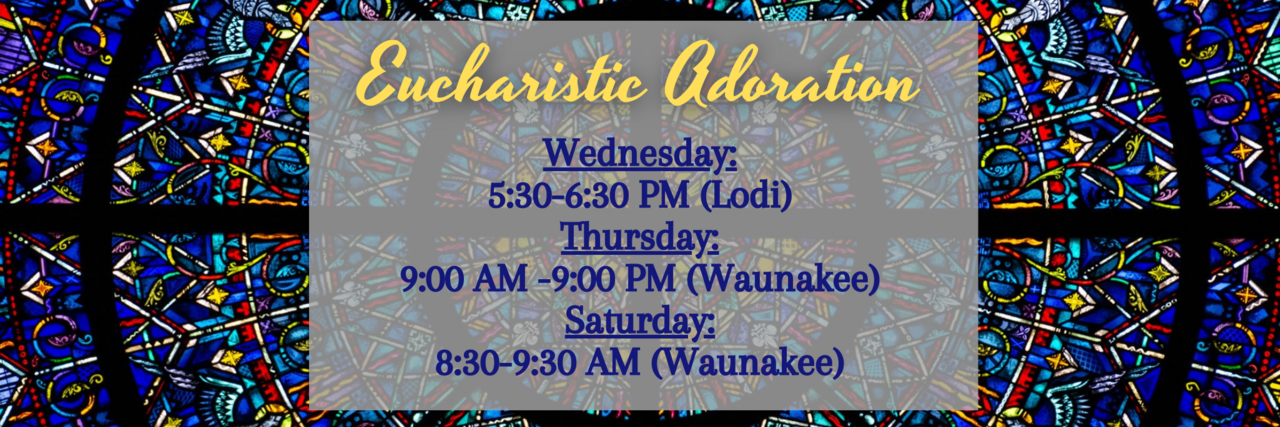 Eucharistic Adoration

Wednesday:
5:30-6:30 PM (Lodi)
Thursday:
9:00 AM -9:00 PM (Waunakee)
Saturday:
8:30-9:30 AM (Waunakee)